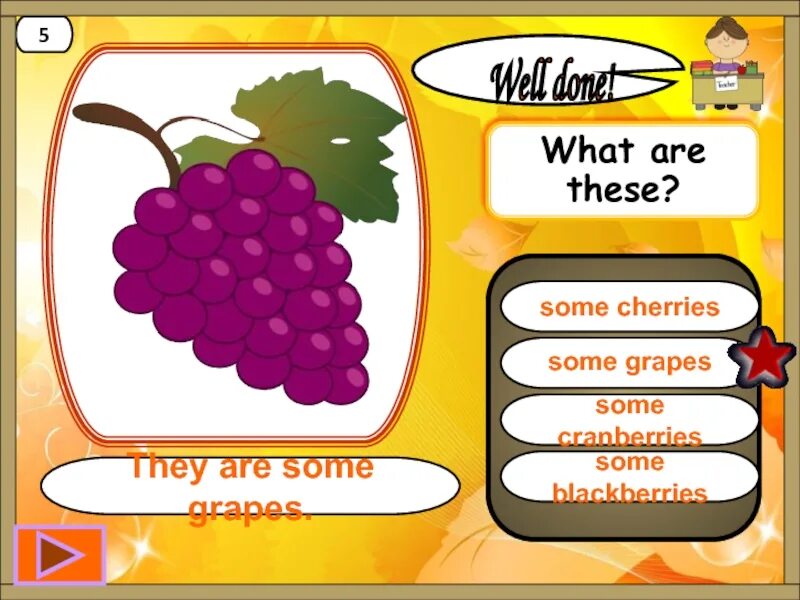 5

Well done!

Teacher

What are these?

some cherries

some grapes

some cranberries

some blackberries

They are some grapes.